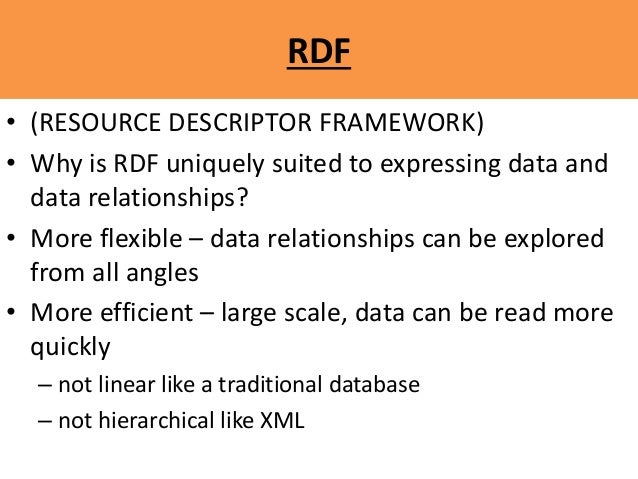 RDF

• (RESOURCE DESCRIPTOR FRAMEWORK)
• Why is RDF uniquely suited to expressing data and data relationships?
• More flexible – data relationships can be explored from all angles
• More efficient – large scale, data can be read more quickly
– not linear like a traditional database
– not hierarchical like XML